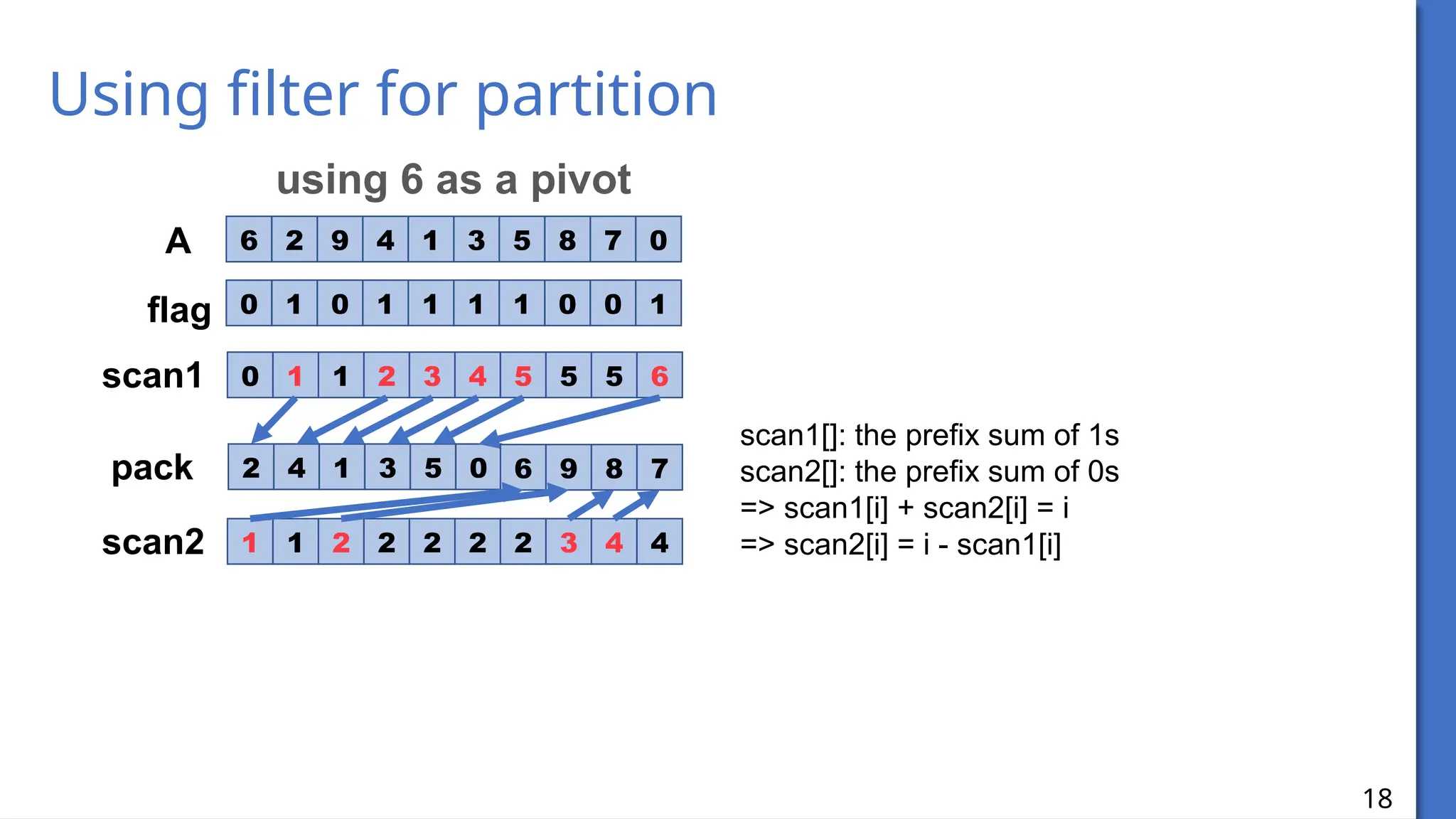 Using filter for partition

using 6 as a pivot

| A | 6 | 2 | 9 | 4 | 1 | 3 | 5 | 8 | 7 | 0 |
|---|---|---|---|---|---|---|---|---|---|---|
| flag | 0 | 1 | 0 | 1 | 1 | 1 | 1 | 0 | 0 | 1 |
| scan1 | 0 | 1 | 1 | 2 | 3 | 4 | 5 | 5 | 5 | 6 |
| pack | 2 | 4 | 1 | 3 | 5 | 0 | 6 | 9 | 8 | 7 |
| scan2 | 1 | 1 | 2 | 2 | 2 | 2 | 2 | 3 | 4 | 4 |

scan1[]: the prefix sum of 1s
scan2[]: the prefix sum of 0s
=> scan1[i] + scan2[i] = i
=> scan2[i] = i - scan1[i]

18